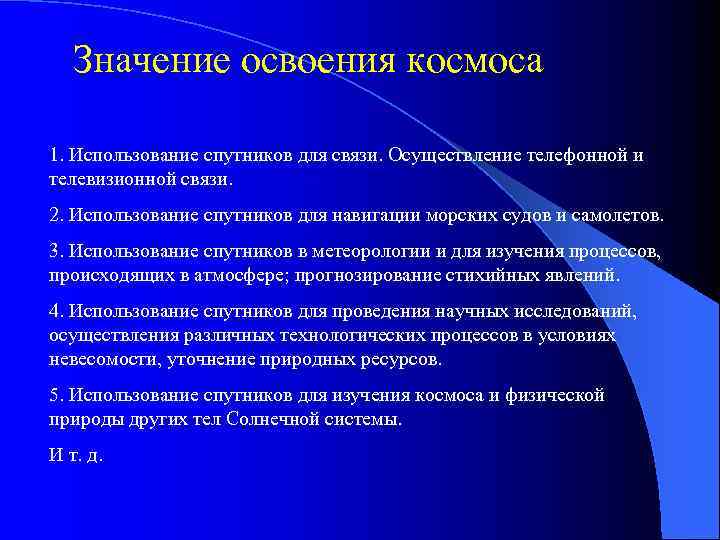 Значение освоения космоса

1. Использование спутников для связи. Осуществление телефонной и телевизионной связи.

2. Использование спутников для навигации морских судов и самолетов.

3. Использование спутников в метеорологии и для изучения процессов, происходящих в атмосфере; прогнозирование стихийных явлений.

4. Использование спутников для проведения научных исследований, осуществления различных технологических процессов в условиях невесомости, уточнение природных ресурсов.

5. Использование спутников для изучения космоса и физической природы других тел Солнечной системы.

И т. д.